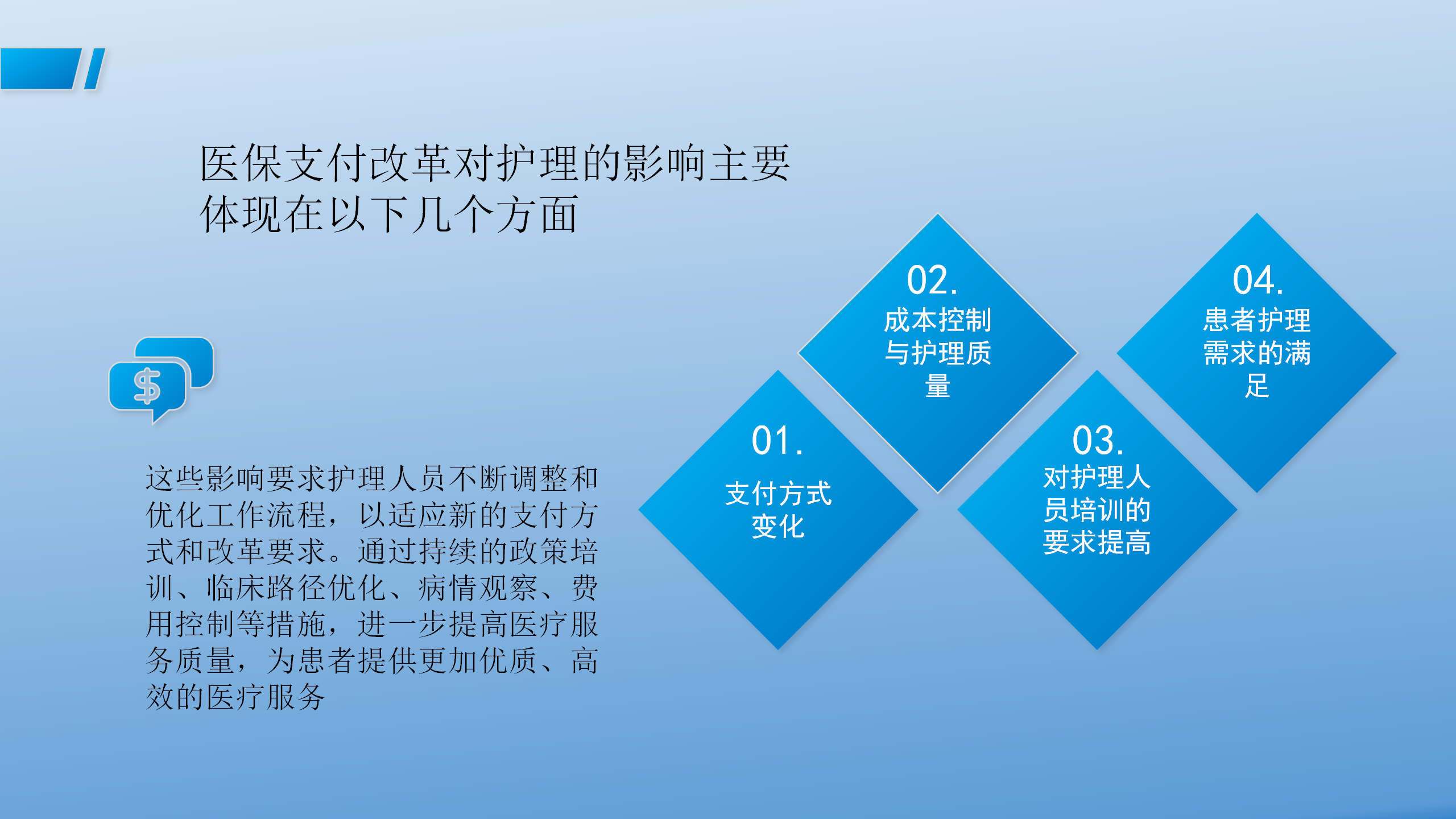 医保支付改革对护理的影响主要体现在以下几个方面

$

这些影响要求护理人员不断调整和优化工作流程，以适应新的支付方式和改革要求。通过持续的政策培训、临床路径优化、病情观察、费用控制等措施，进一步提高医疗服务质量，为患者提供更加优质、高效的医疗服务

01.
支付方式变化

02.
成本控制与护理质量

03.
对护理人员培训的要求提高

04.
患者护理需求的满足